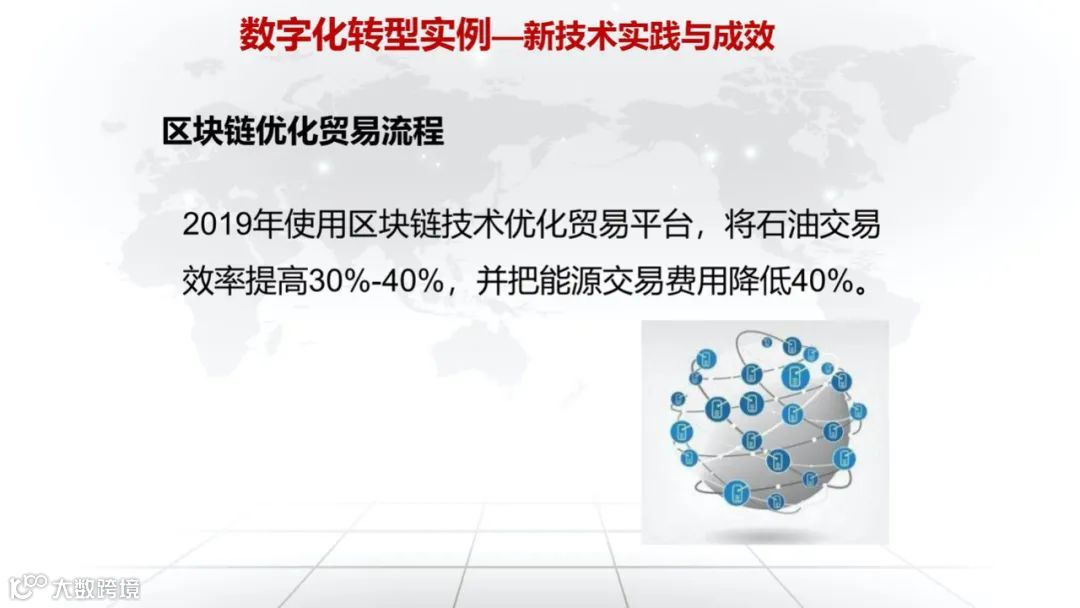 数字化转型实例—新技术实践与成效

区块链优化贸易流程

2019年使用区块链技术优化贸易平台，将石油交易效率提高30%-40%，并把能源交易费用降低40%。

大数跨境